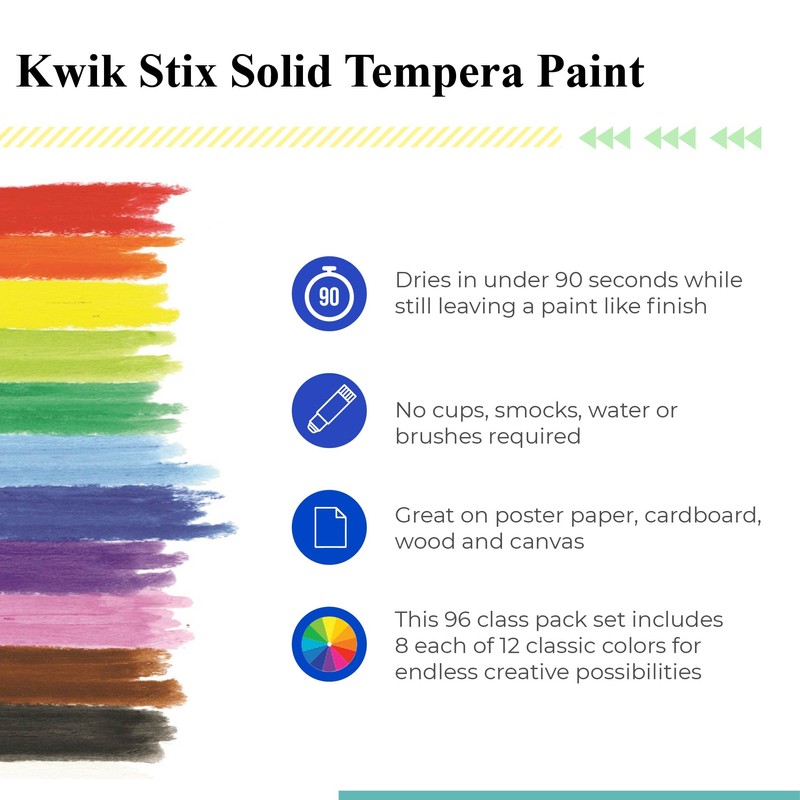 Kwik Stix Solid Tempera Paint

90

Dries in under 90 seconds while still leaving a paint like finish

No cups, smocks, water or brushes required

Great on poster paper, cardboard, wood and canvas

This 96 class pack set includes 8 each of 12 classic colors for endless creative possibilities